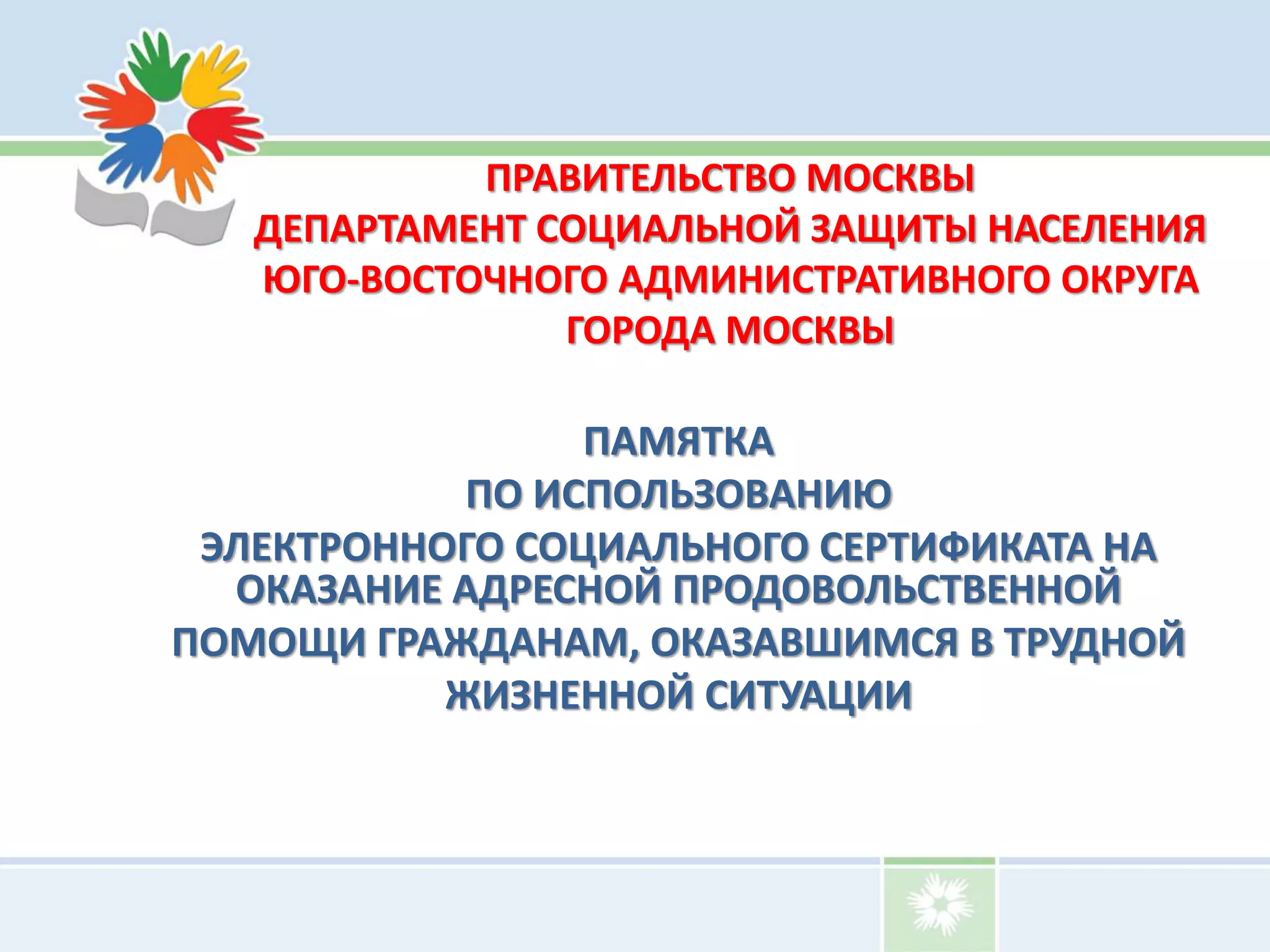 ПРАВИТЕЛЬСТВО МОСКВЫ
ДЕПАРТАМЕНТ СОЦИАЛЬНОЙ ЗАЩИТЫ НАСЕЛЕНИЯ
ЮГО-ВОСТОЧНОГО АДМИНИСТРАТИВНОГО ОКРУГА
ГОРОДА МОСКВЫ

ПАМЯТКА
ПО ИСПОЛЬЗОВАНИЮ
ЭЛЕКТРОННОГО СОЦИАЛЬНОГО СЕРТИФИКАТА НА ОКАЗАНИЕ АДРЕСНОЙ ПРОДОВОЛЬСТВЕННОЙ
ПОМОЩИ ГРАЖДАНАМ, ОКАЗАВШИМСЯ В ТРУДНОЙ
ЖИЗНЕННОЙ СИТУАЦИИ